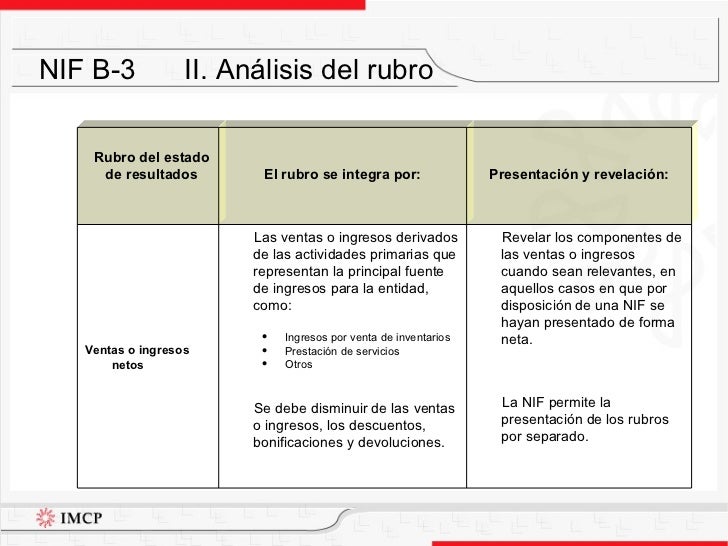 NIF B-3 II. Análisis del rubro

| Rubro del estado de resultados | El rubro se integra por: | Presentación y revelación: |
|---|---|---|
| Ventas o ingresos netos | Las ventas o ingresos derivados de las actividades primarias que representan la principal fuente de ingresos para la entidad, como: • Ingresos por venta de inventarios • Prestación de servicios • Otros Se debe disminuir de las ventas o ingresos, los descuentos, bonificaciones y devoluciones. | Revelar los componentes de las ventas o ingresos cuando sean relevantes, en aquellos casos en que por disposición de una NIF se hayan presentado de forma neta. La NIF permite la presentación de los rubros por separado. |

IMCP